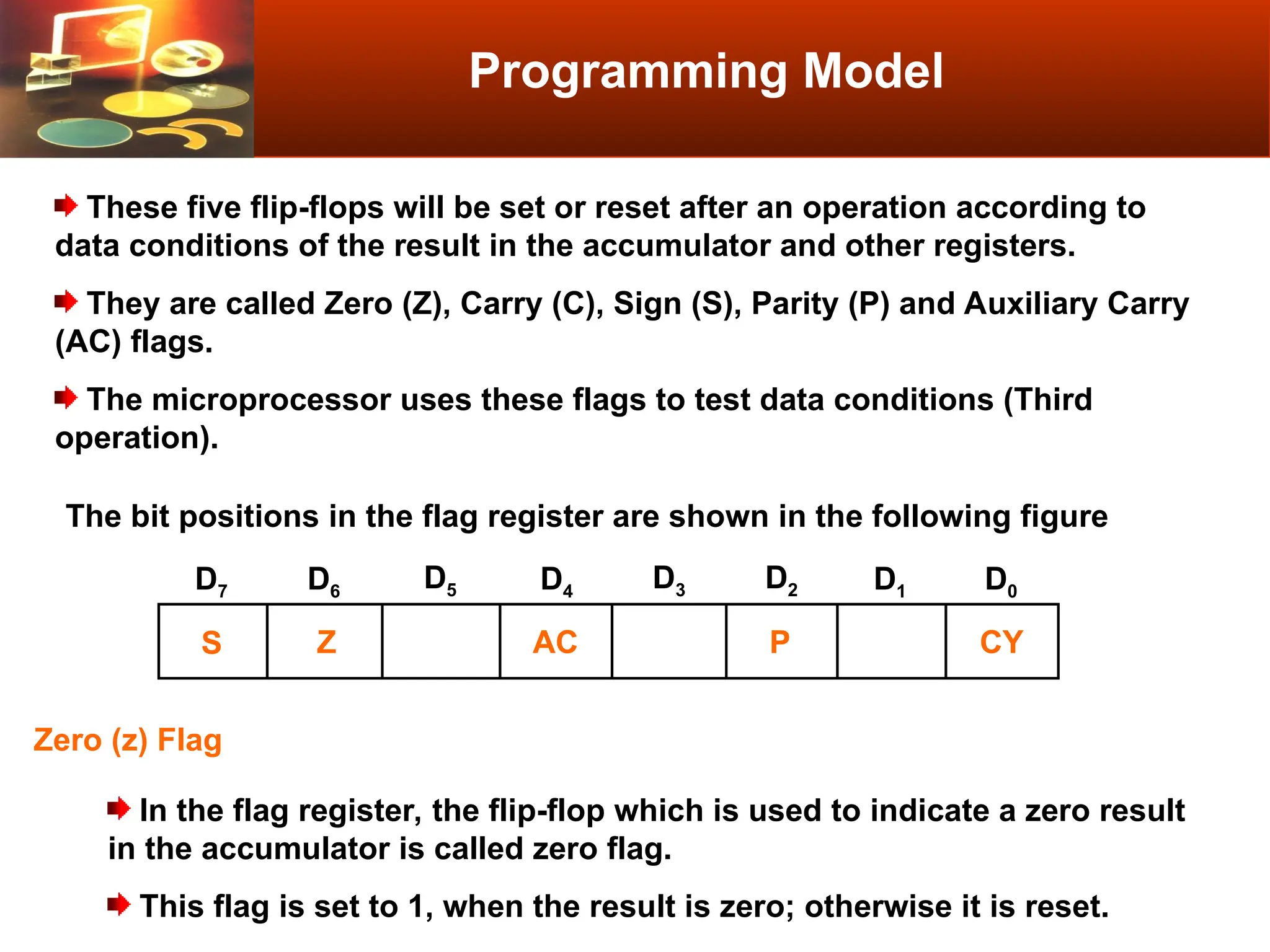 Programming Model

These five flip-flops will be set or reset after an operation according to data conditions of the result in the accumulator and other registers.

They are called Zero (Z), Carry (C), Sign (S), Parity (P) and Auxiliary Carry (AC) flags.

The microprocessor uses these flags to test data conditions (Third operation).

The bit positions in the flag register are shown in the following figure

| $D_7$ | $D_6$ | $D_5$ | $D_4$ | $D_3$ | $D_2$ | $D_1$ | $D_0$ |
|---|---|---|---|---|---|---|---|
| S | Z |  | AC |  | P |  | CY |

Zero (z) Flag

In the flag register, the flip-flop which is used to indicate a zero result in the accumulator is called zero flag.

This flag is set to 1, when the result is zero; otherwise it is reset.